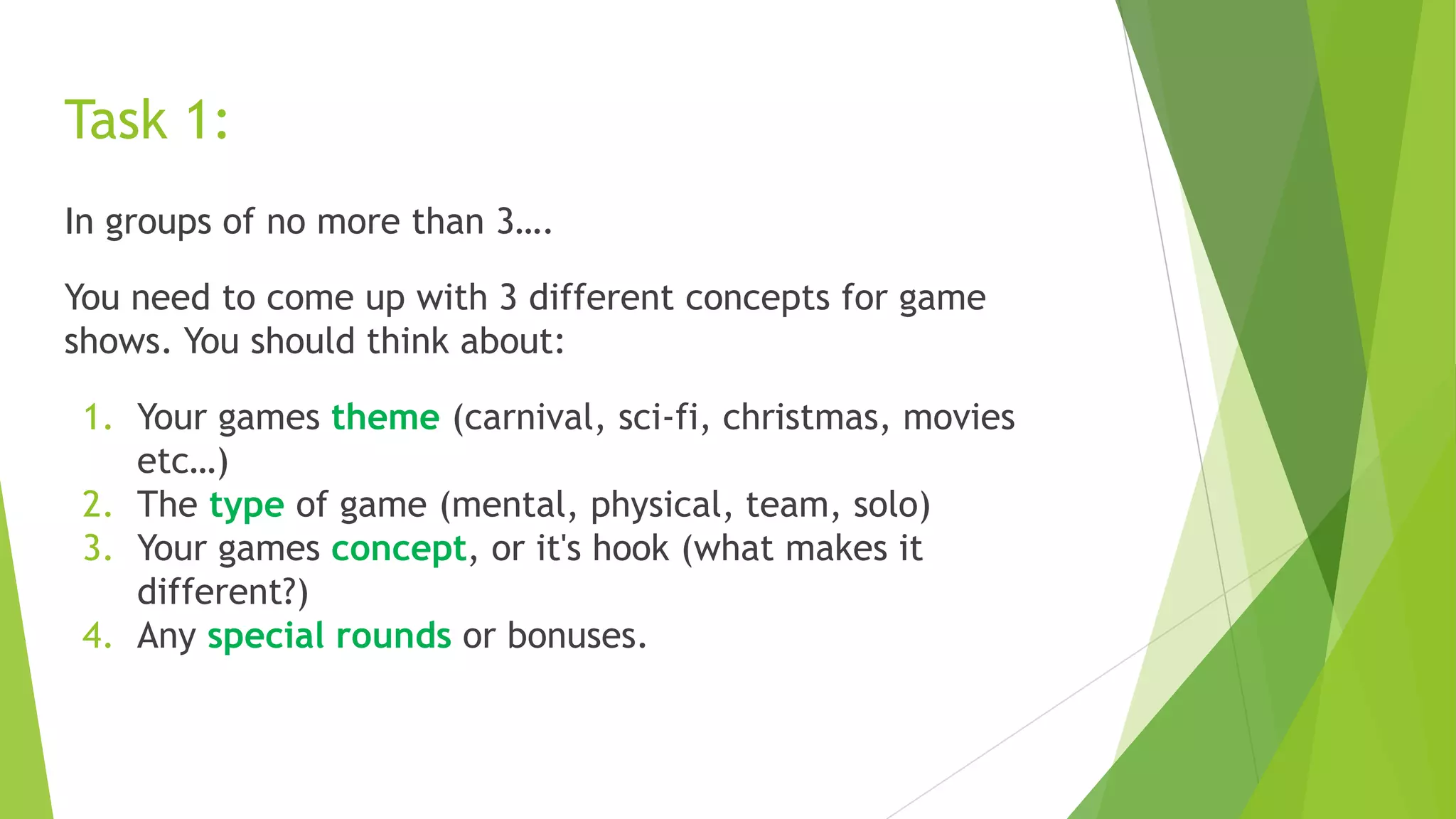 Task 1:

In groups of no more than 3….

You need to come up with 3 different concepts for game shows. You should think about:

1. Your games theme (carnival, sci-fi, christmas, movies etc…)
2. The type of game (mental, physical, team, solo)
3. Your games concept, or it's hook (what makes it different?)
4. Any special rounds or bonuses.